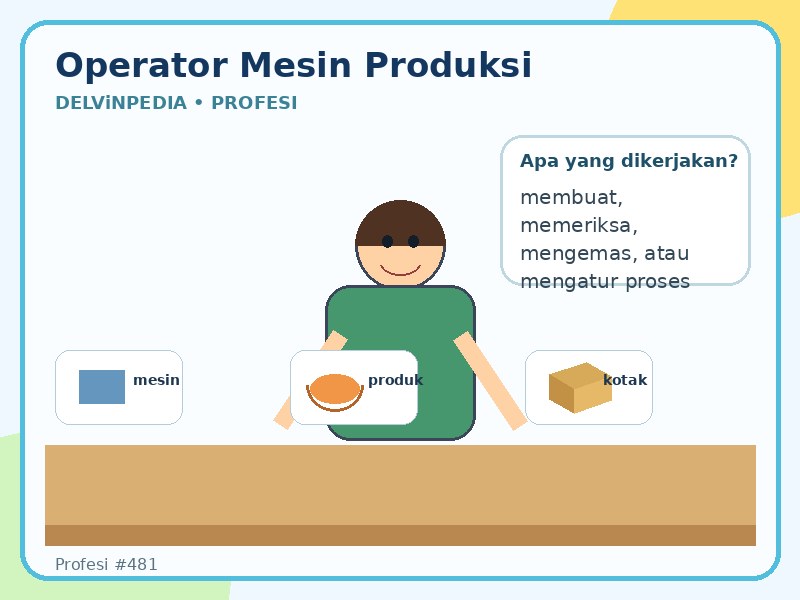 Operator Mesin Produksi

DELViNPEDIA • PROFESI

Apa yang dikerjakan?

membuat, memeriksa, mengemas, atau mengatur proses

mesin

produk

kotak

Profesi #481